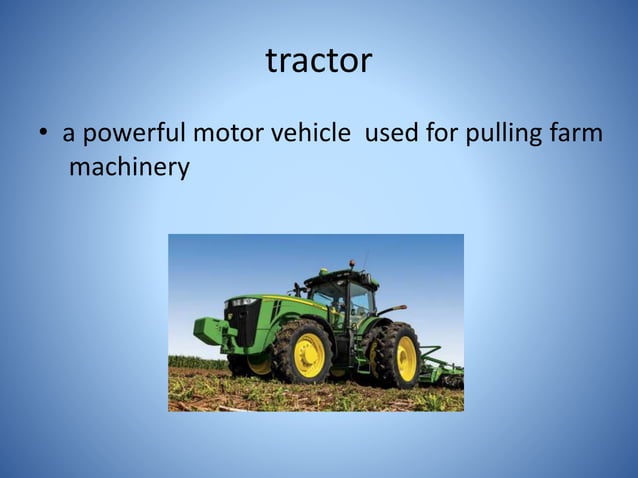 tractor

• a powerful motor vehicle  used for pulling farm machinery